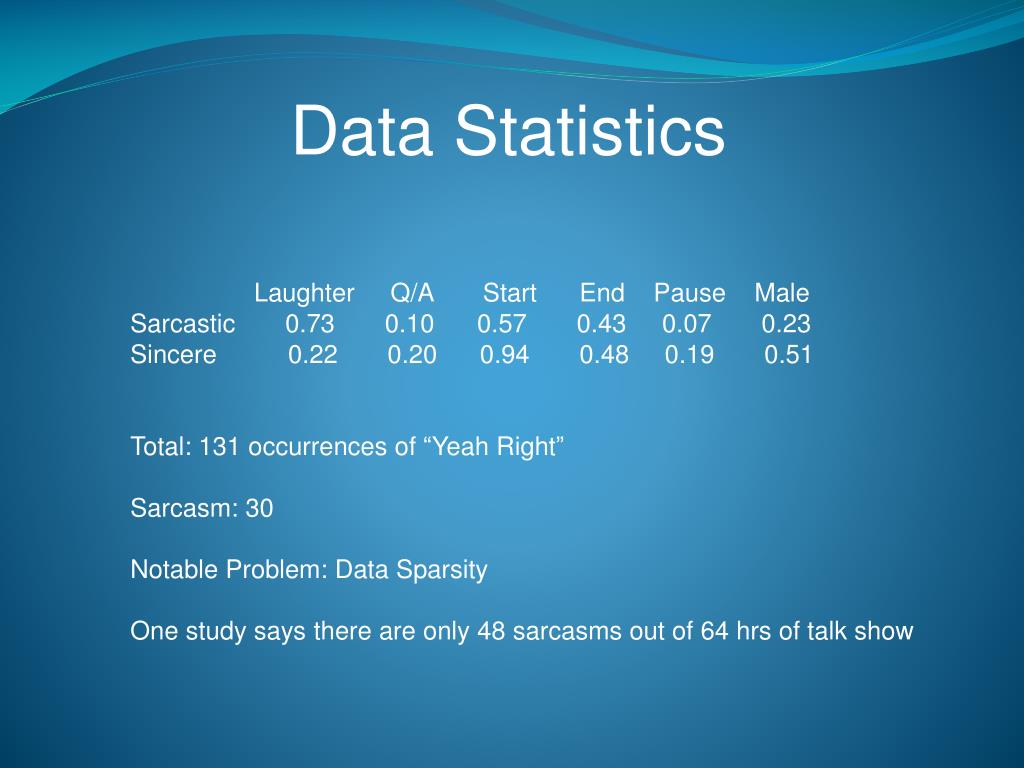 Data Statistics

|  | Laughter | Q/A | Start | End | Pause | Male |
|---|---|---|---|---|---|---|
| Sarcastic | 0.73 | 0.10 | 0.57 | 0.43 | 0.07 | 0.23 |
| Sincere | 0.22 | 0.20 | 0.94 | 0.48 | 0.19 | 0.51 |

Total: 131 occurrences of “Yeah Right”

Sarcasm: 30

Notable Problem: Data Sparsity

One study says there are only 48 sarcasms out of 64 hrs of talk show